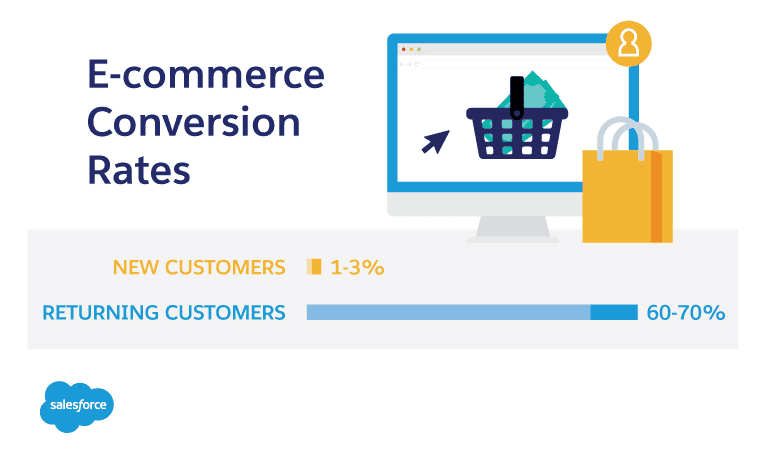 E-commerce Conversion Rates

NEW CUSTOMERS 1-3%

RETURNING CUSTOMERS 60-70%

salesforce